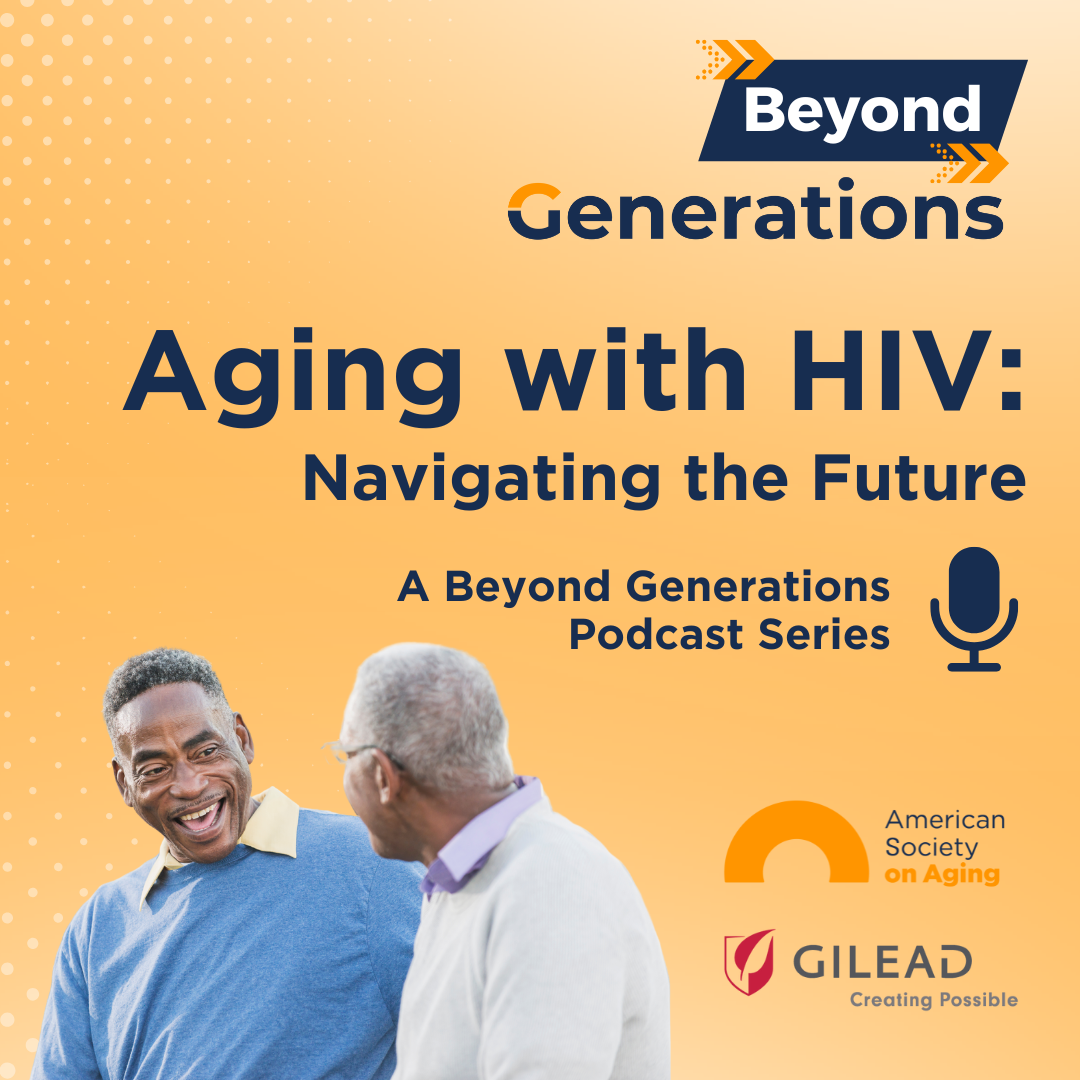 Beyond Generations

Aging with HIV: Navigating the Future

A Beyond Generations Podcast Series

American Society on Aging

GILEAD
Creating Possible